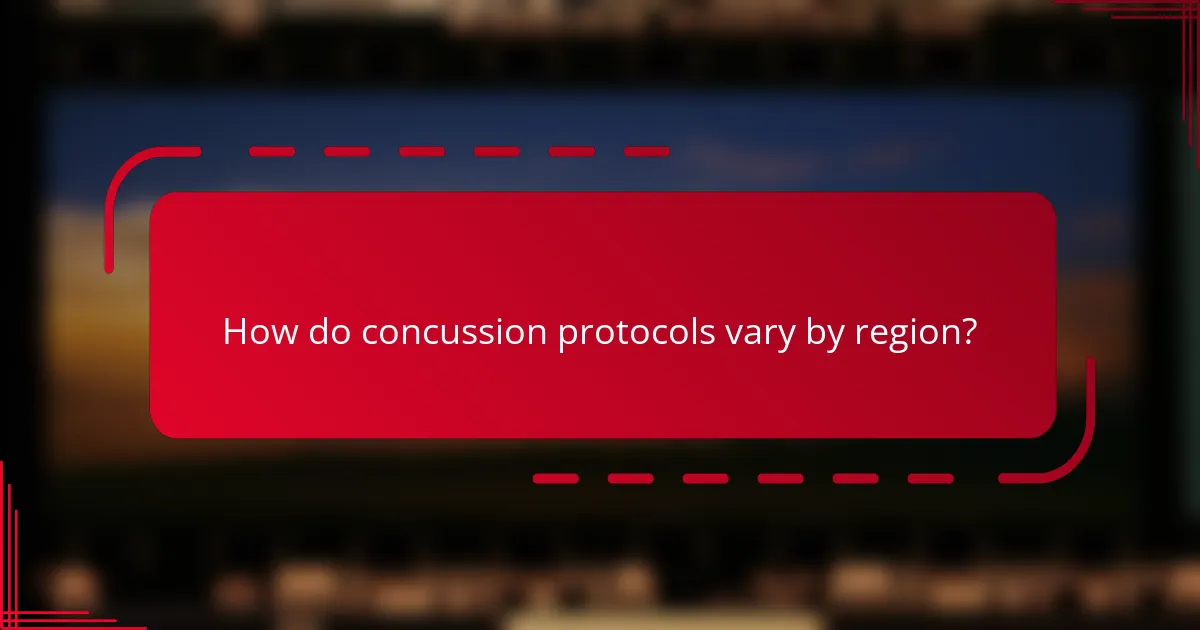 How do concussion protocols vary by region?